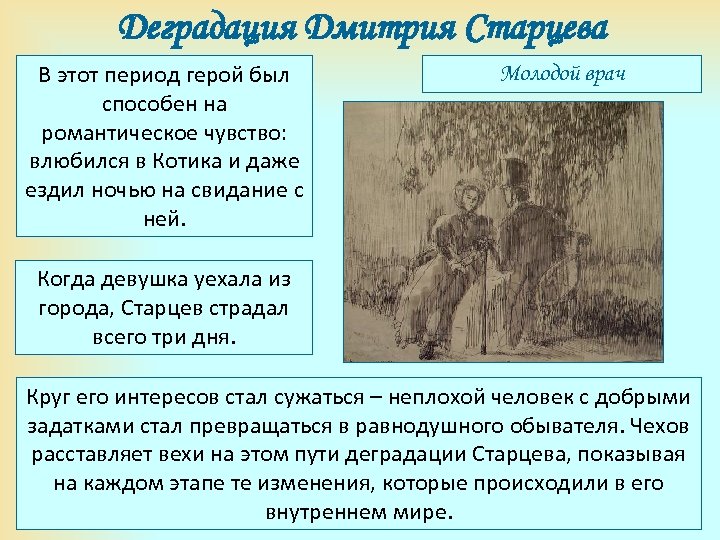 Деградация Дмитрия Старцева

В этот период герой был способен на романтическое чувство: влюбился в Котика и даже ездил ночью на свидание с ней.

Молодой врач

Когда девушка уехала из города, Старцев страдал всего три дня.

Круг его интересов стал сужаться – неплохой человек с добрыми задатками стал превращаться в равнодушного обывателя. Чехов расставляет вехи на этом пути деградации Старцева, показывая на каждом этапе те изменения, которые происходили в его внутреннем мире.